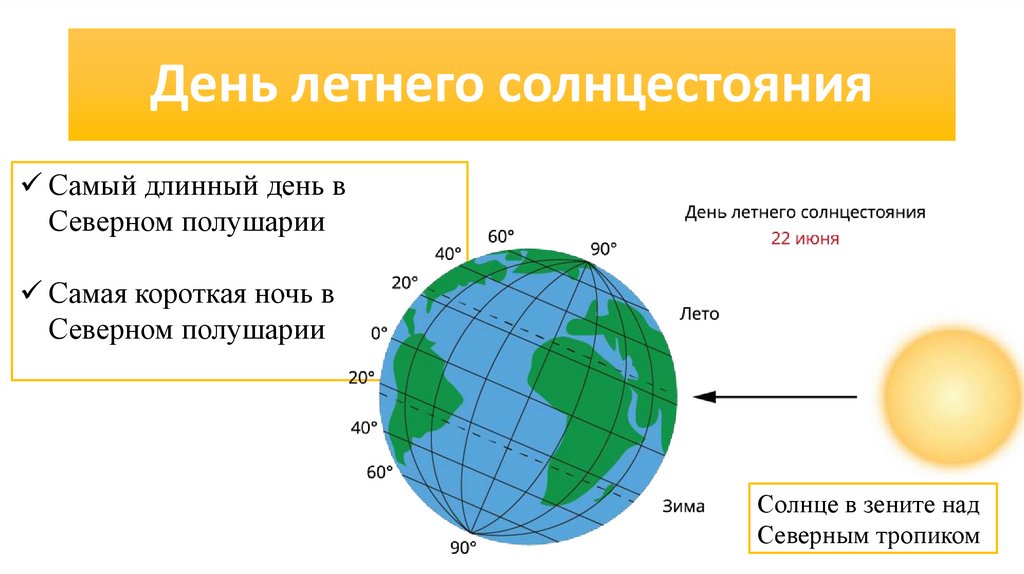 День летнего солнцестояния

✓ Самый длинный день в Северном полушарии

✓ Самая короткая ночь в Северном полушарии

День летнего солнцестояния
22 июня

60°
90°
40°
20°
0°
20°
40°
60°
90°

Лето

Зима

Солнце в зените над Северным тропиком